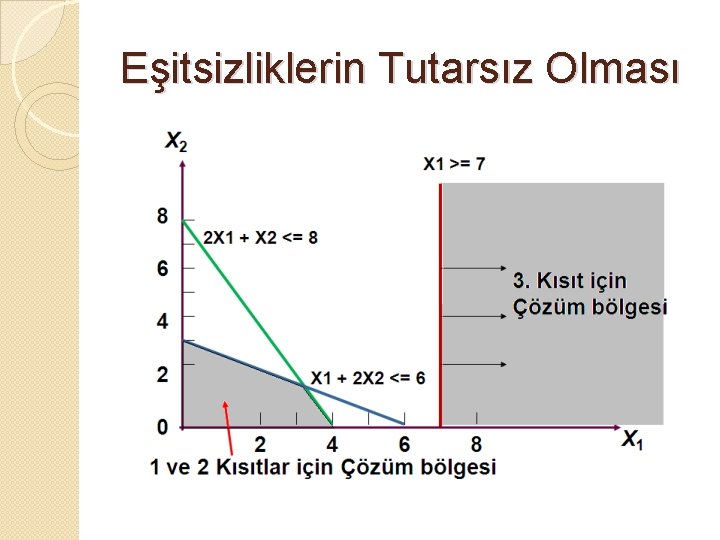 Eşitsizliklerin Tutarsız Olması

$X_2$

X1 >= 7

8

2X1 + X2 <= 8

6

3. Kısıt için Çözüm bölgesi

4

2

X1 + 2X2 <= 6

0

2

4

6

8

$X_1$

1 ve 2 Kısıtlar için Çözüm bölgesi